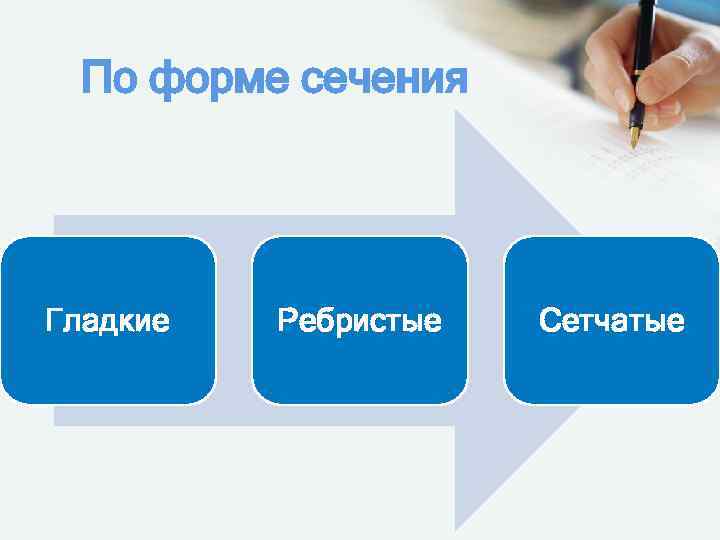 По форме сечения

Гладкие

Ребристые

Сетчатые